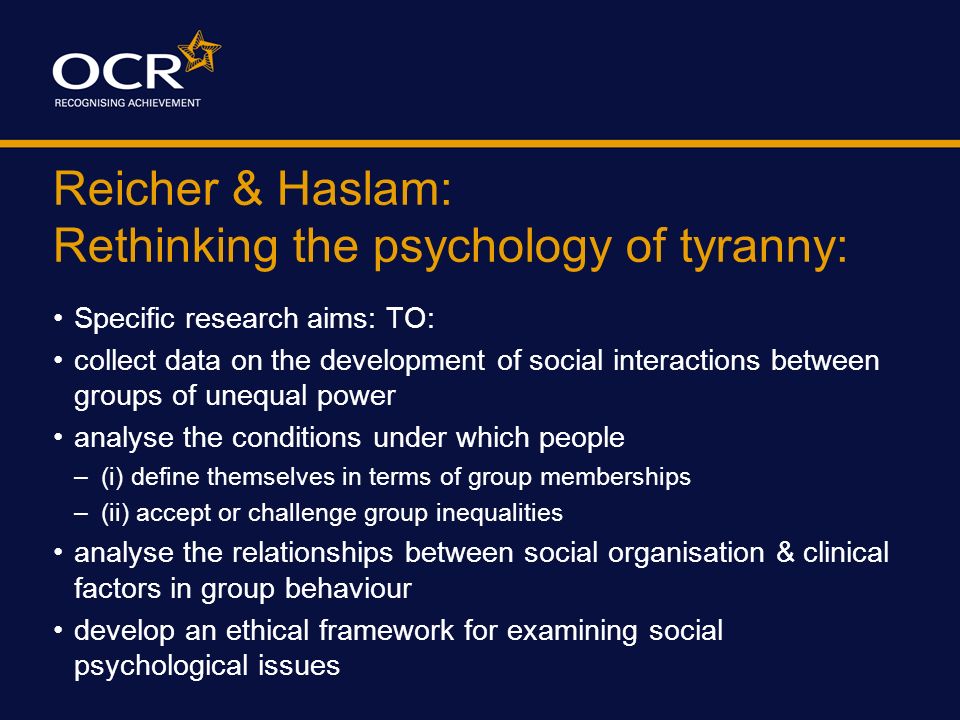 OCR
RECOGNISING ACHIEVEMENT

Reicher & Haslam:
Rethinking the psychology of tyranny:

• Specific research aims: TO:
• collect data on the development of social interactions between groups of unequal power
• analyse the conditions under which people
– (i) define themselves in terms of group memberships
– (ii) accept or challenge group inequalities
• analyse the relationships between social organisation & clinical factors in group behaviour
• develop an ethical framework for examining social psychological issues